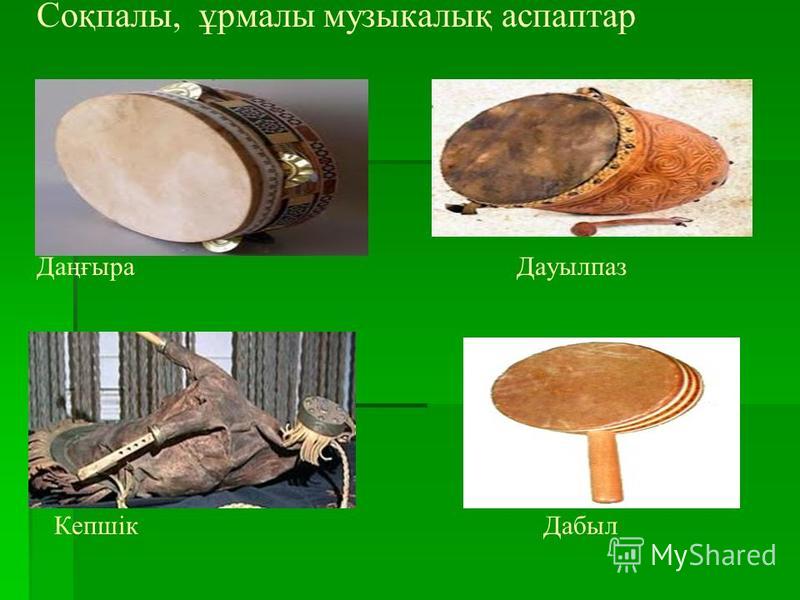 Соқпалы, ұрмалы музыкалық аспаптар

Даңғыра

Дауылпаз

Кепшік

Дабыл

MyShared